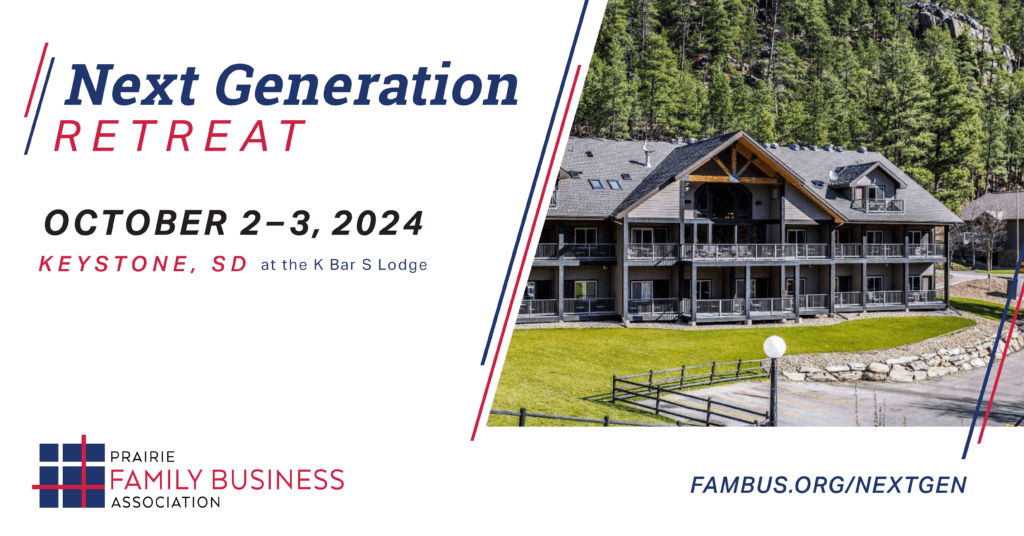 Next Generation
RETREAT

OCTOBER 2–3, 2024

KEYSTONE, SD at the K Bar S Lodge

PRAIRIE
FAMILY BUSINESS
ASSOCIATION

FAMBUS.ORG/NEXTGEN